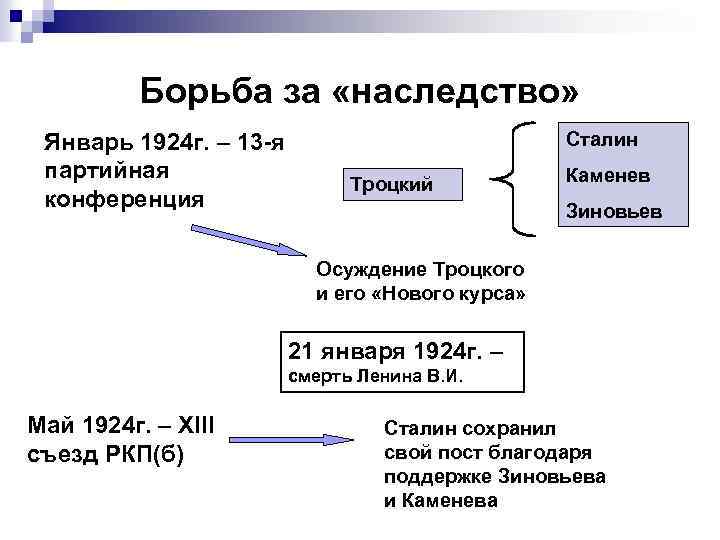 Борьба за «наследство»

Январь 1924г. – 13-я партийная конференция

Троцкий

Сталин
Каменев
Зиновьев

Осуждение Троцкого и его «Нового курса»

21 января 1924г. – смерть Ленина В.И.

Май 1924г. – XIII съезд РКП(б)

Сталин сохранил свой пост благодаря поддержке Зиновьева и Каменева